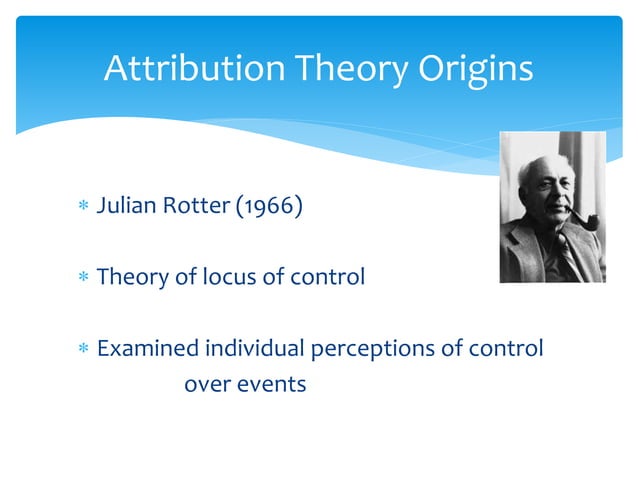 Attribution Theory Origins

* Julian Rotter (1966)

* Theory of locus of control

* Examined individual perceptions of control over events